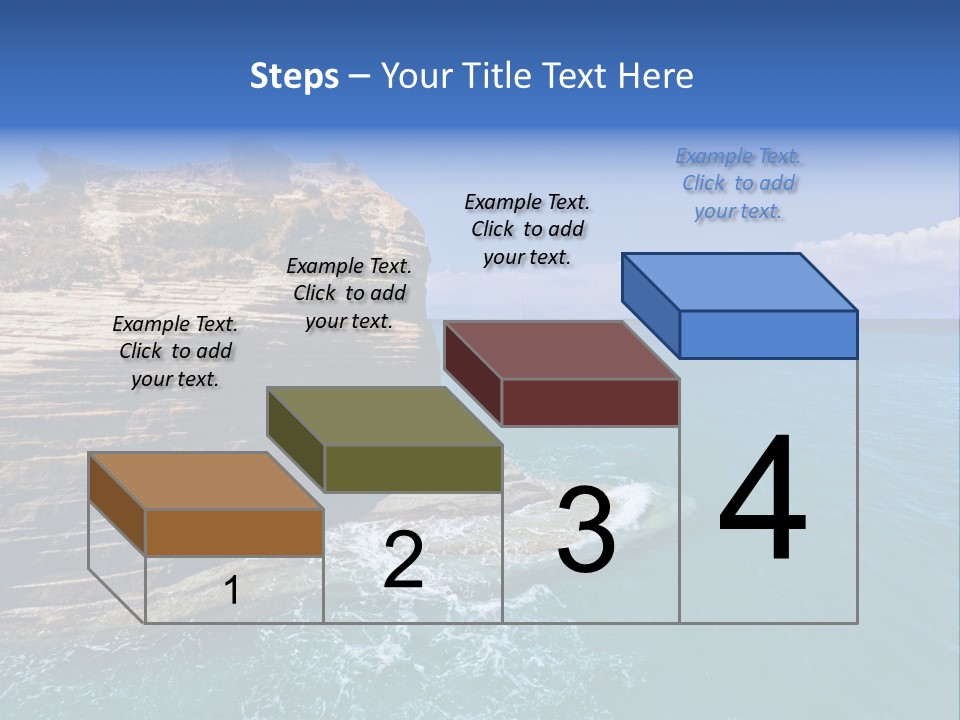 Steps – Your Title Text Here

Example Text. Click to add your text.

Example Text. Click to add your text.

Example Text. Click to add your text.

Example Text. Click to add your text.

1

2

3

4